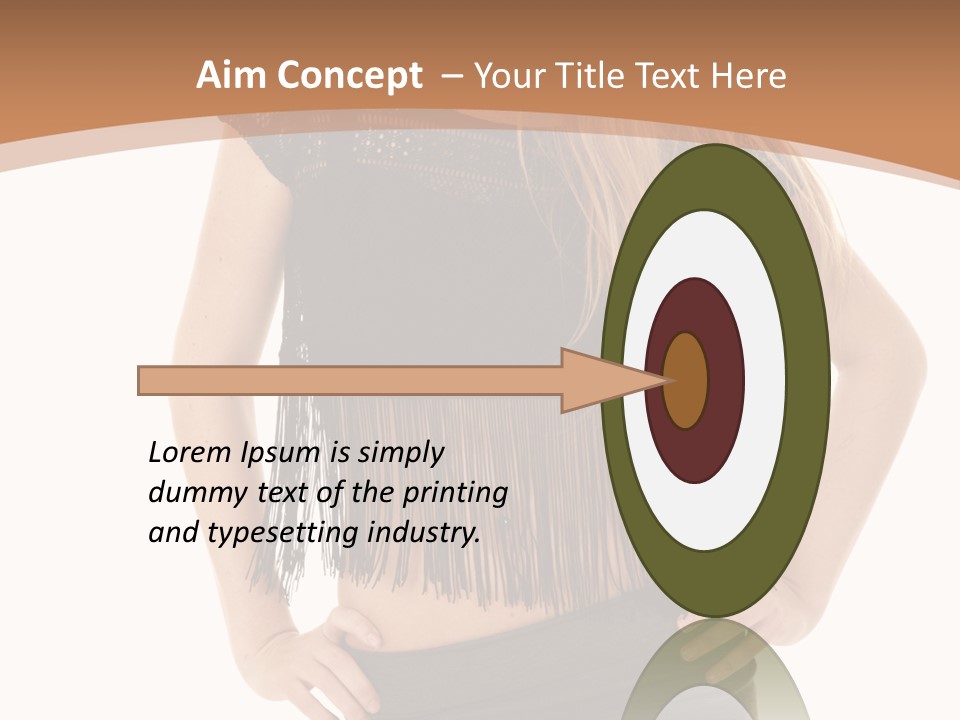 Aim Concept – Your Title Text Here

Lorem Ipsum is simply dummy text of the printing and typesetting industry.